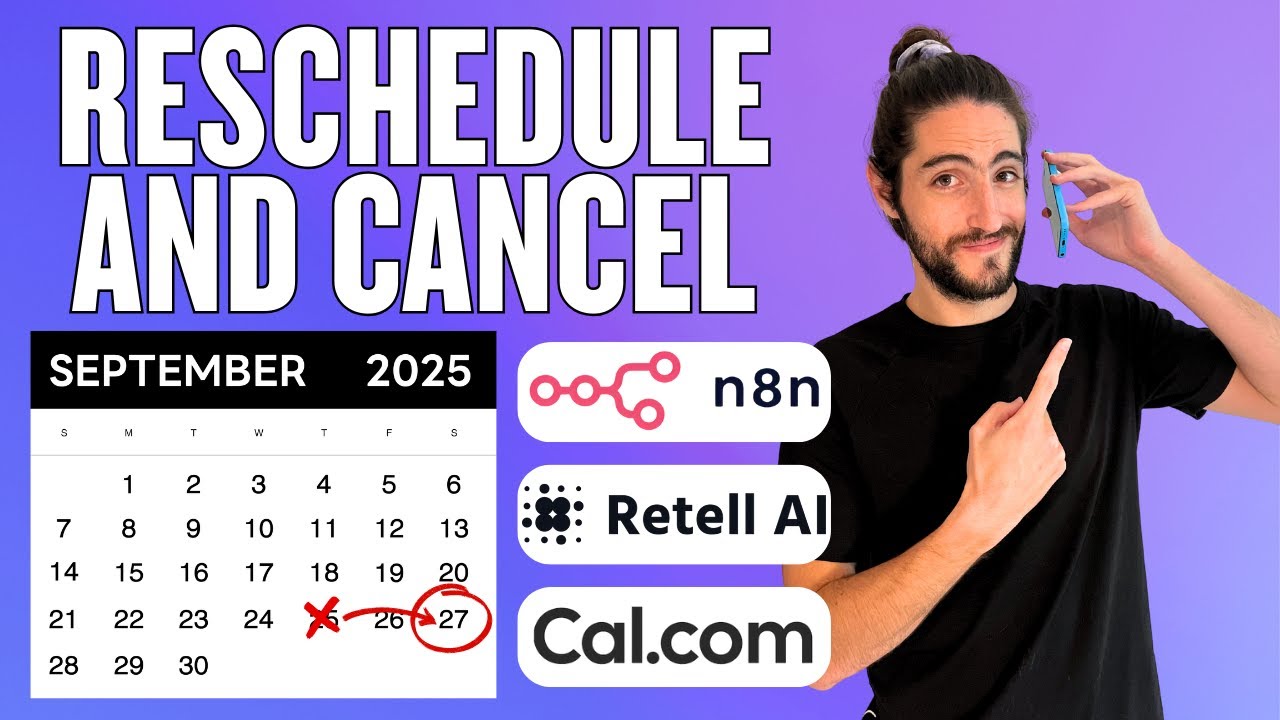 RESCHEDULE AND CANCEL

SEPTEMBER 2025

| S | M | T | W | T | F | S |
|---|---|---|---|---|---|---|
| | 1 | 2 | 3 | 4 | 5 | 6 |
| 7 | 8 | 9 | 10 | 11 | 12 | 13 |
| 14 | 15 | 16 | 17 | 18 | 19 | 20 |
| 21 | 22 | 23 | 24 | 25 | 26 | 27 |
| 28 | 29 | 30 | | | | |

n8n

Retell AI

Cal.com